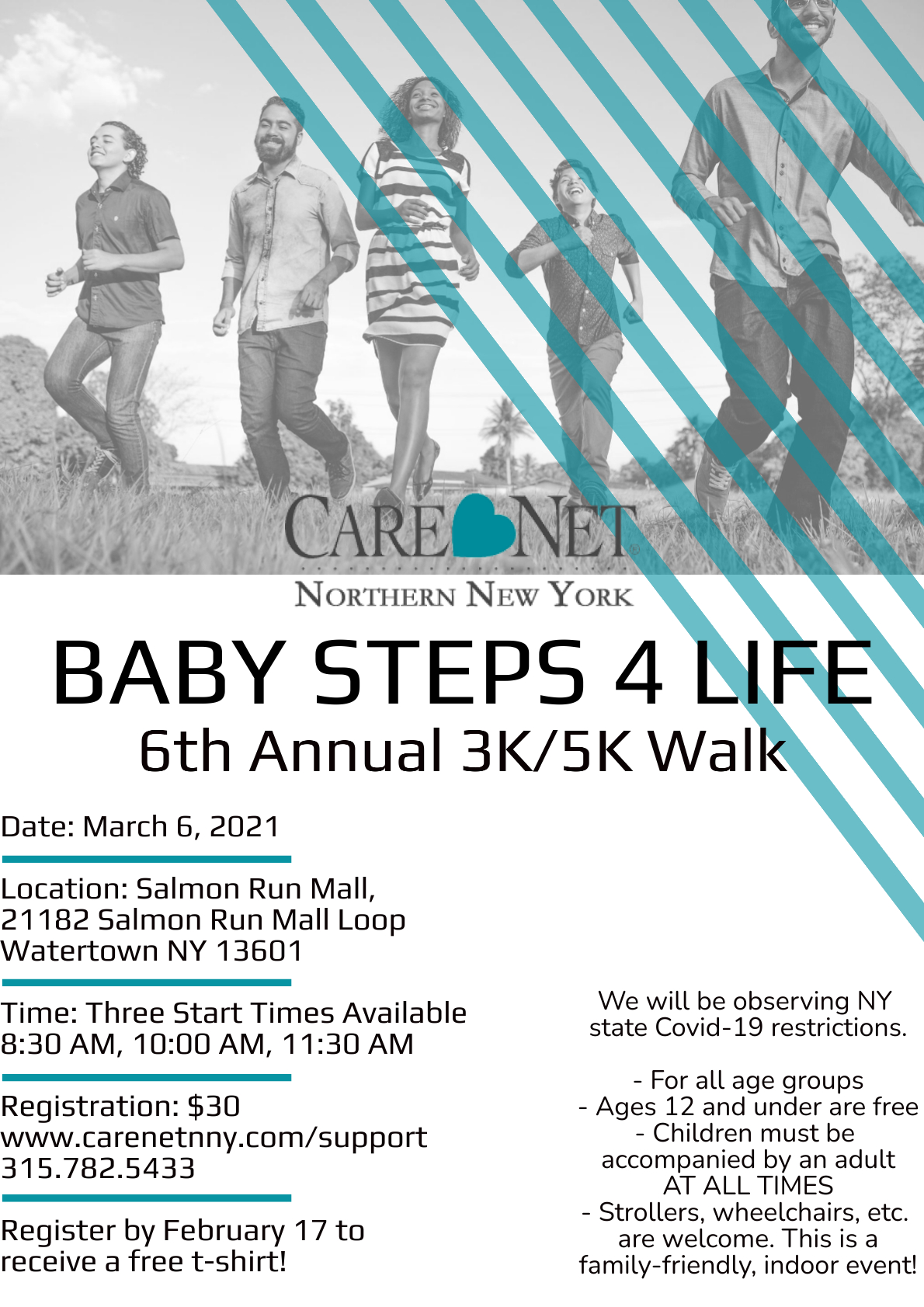 CARE NET
NORTHERN NEW YORK

BABY STEPS 4 LIFE
6th Annual 3K/5K Walk

Date: March 6, 2021

Location: Salmon Run Mall, 21182 Salmon Run Mall Loop Watertown NY 13601

Time: Three Start Times Available 8:30 AM, 10:00 AM, 11:30 AM

Registration: $30
www.carenetnny.com/support
315.782.5433

Register by February 17 to receive a free t-shirt!

We will be observing NY state Covid-19 restrictions.

- For all age groups
- Ages 12 and under are free
- Children must be accompanied by an adult AT ALL TIMES
- Strollers, wheelchairs, etc. are welcome. This is a family-friendly, indoor event!